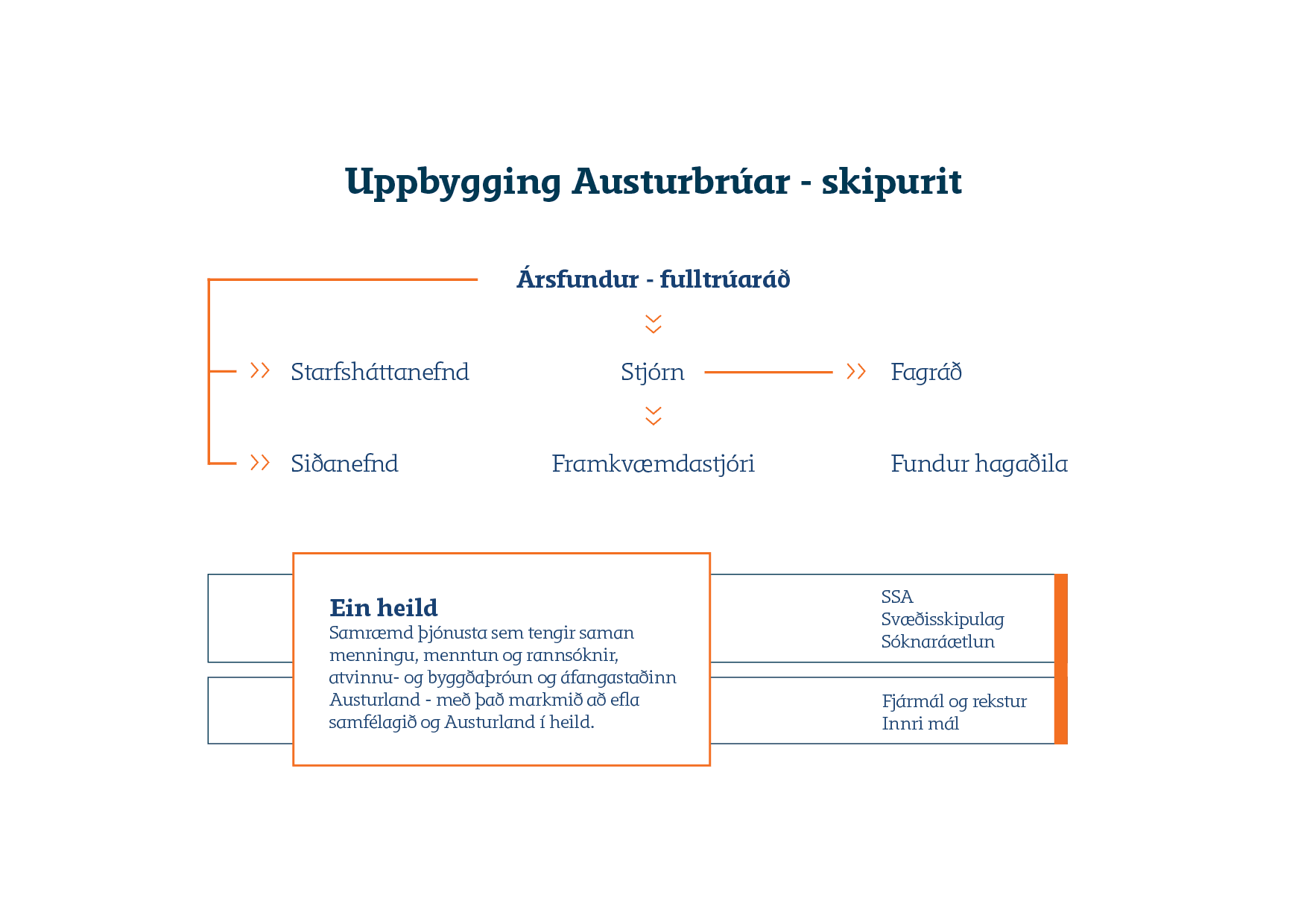 Uppbygging Austurbrúar - skipurit

Ársfundur - fulltrúaráð

Starfsháttanefnd

Stjórn

Fagráð

Siðanefnd

Framkvæmdastjóri

Fundur hagaðila

Ein heild
Samræmd þjónusta sem tengir saman menningu, menntun og rannsóknir, atvinnu- og byggðaþróun og áfangastaðinn Austurland - með það markmið að efla samfélagið og Austurland í heild.

SSA
Svæðisskipulag
Sóknaráætlun

Fjármál og rekstur
Innri mál